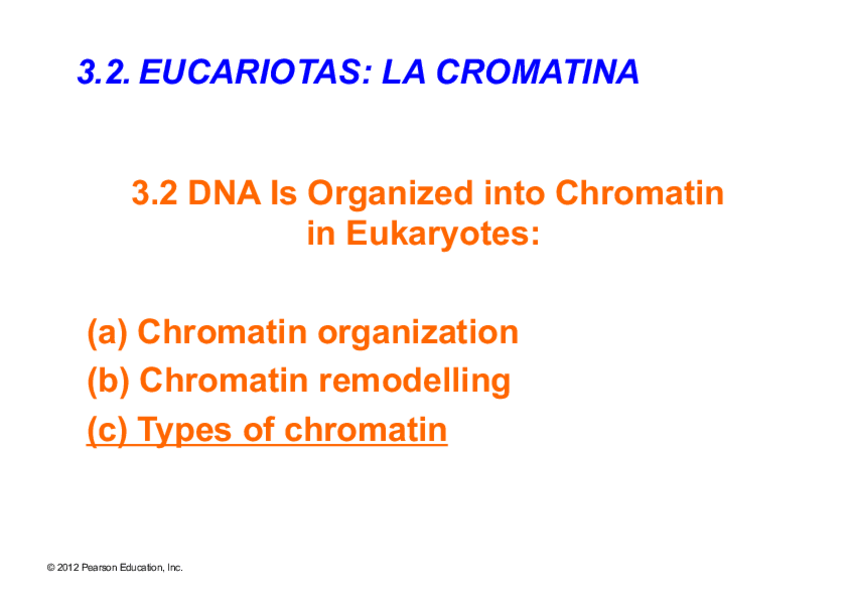 3.2. EUCARIOTAS: LA CROMATINA

3.2 DNA Is Organized into Chromatin in Eukaryotes:

(a) Chromatin organization
(b) Chromatin remodelling
(c) Types of chromatin

© 2012 Pearson Education, Inc.